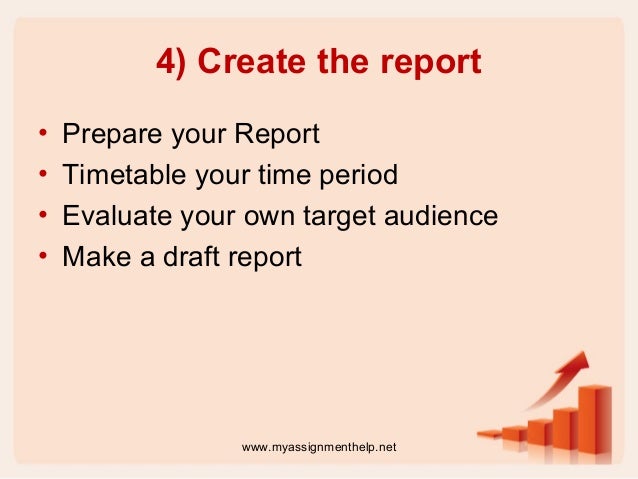 4) Create the report

• Prepare your Report
• Timetable your time period
• Evaluate your own target audience
• Make a draft report

www.myassignmenthelp.net